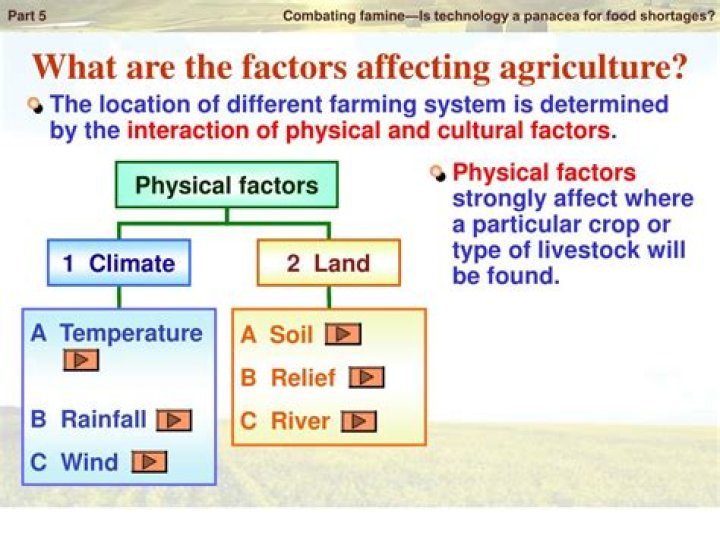 Part 5

Combating famine—Is technology a panacea for food shortages?

What are the factors affecting agriculture?

The location of different farming system is determined by the interaction of physical and cultural factors.

Physical factors

1 Climate

2 Land

A Temperature

B Rainfall

C Wind

A Soil

B Relief

C River

Physical factors strongly affect where a particular crop or type of livestock will be found.